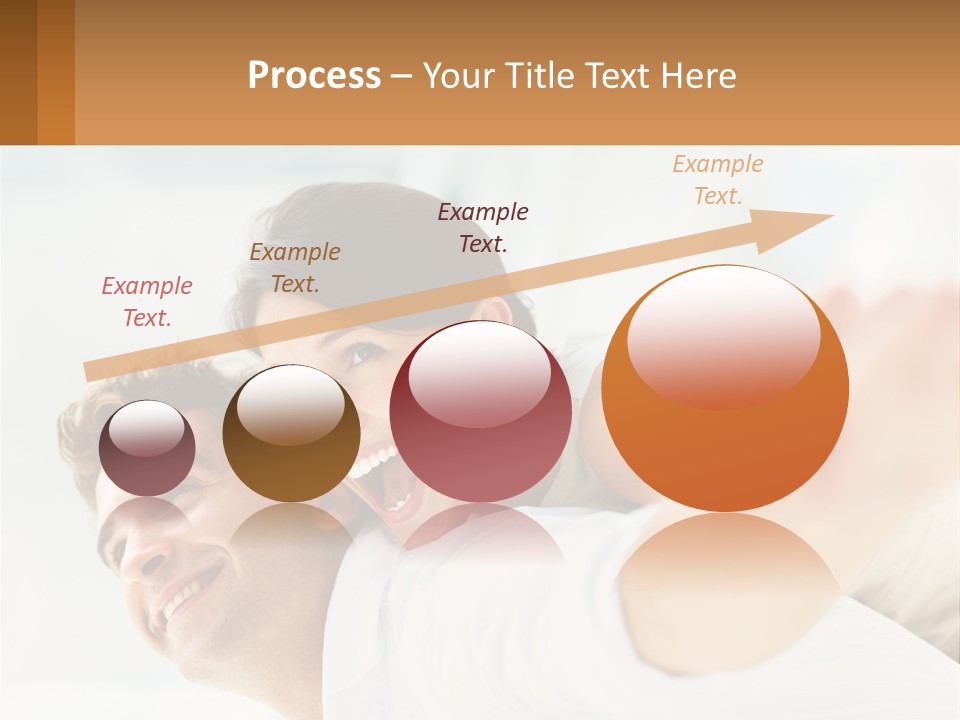 Process – Your Title Text Here

Example Text.

Example Text.

Example Text.

Example Text.